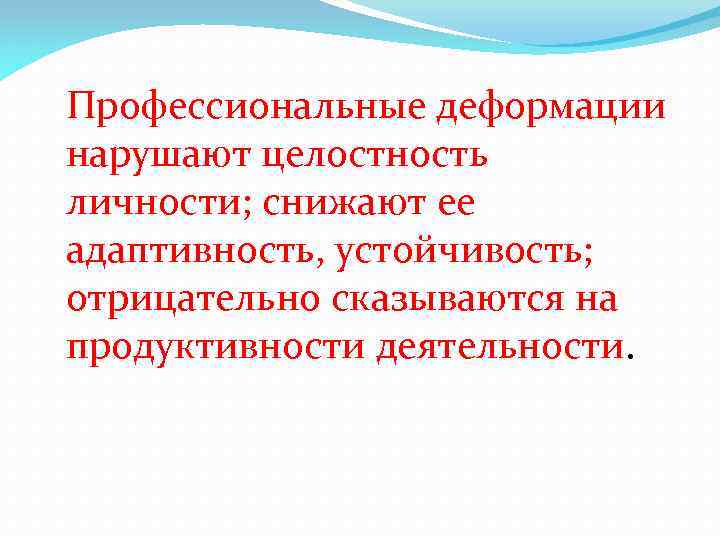 Профессиональные деформации нарушают целостность личности; снижают ее адаптивность, устойчивость; отрицательно сказываются на продуктивности деятельности.